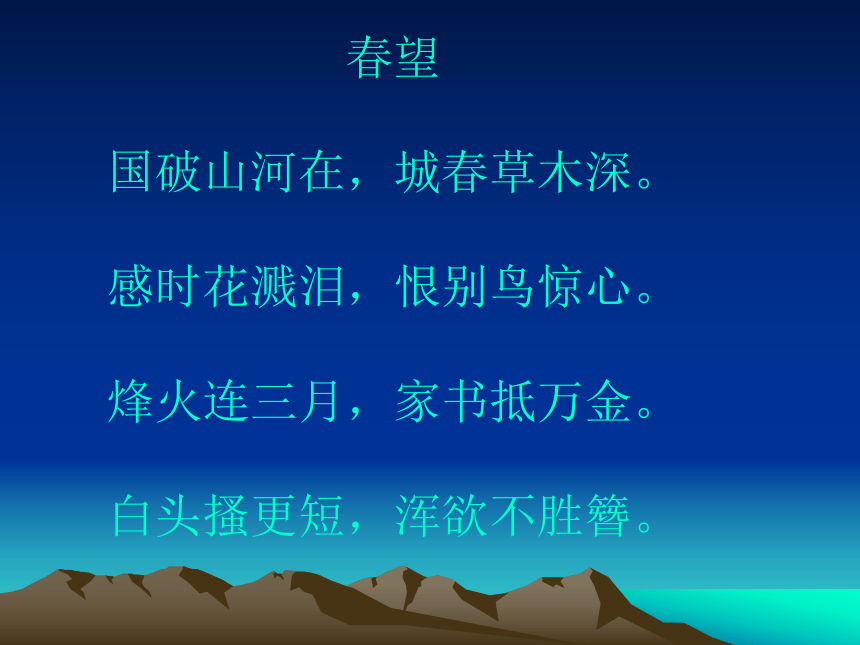 春望

国破山河在，城春草木深。

感时花溅泪，恨别鸟惊心。

烽火连三月，家书抵万金。

白头搔更短，浑欲不胜簪。